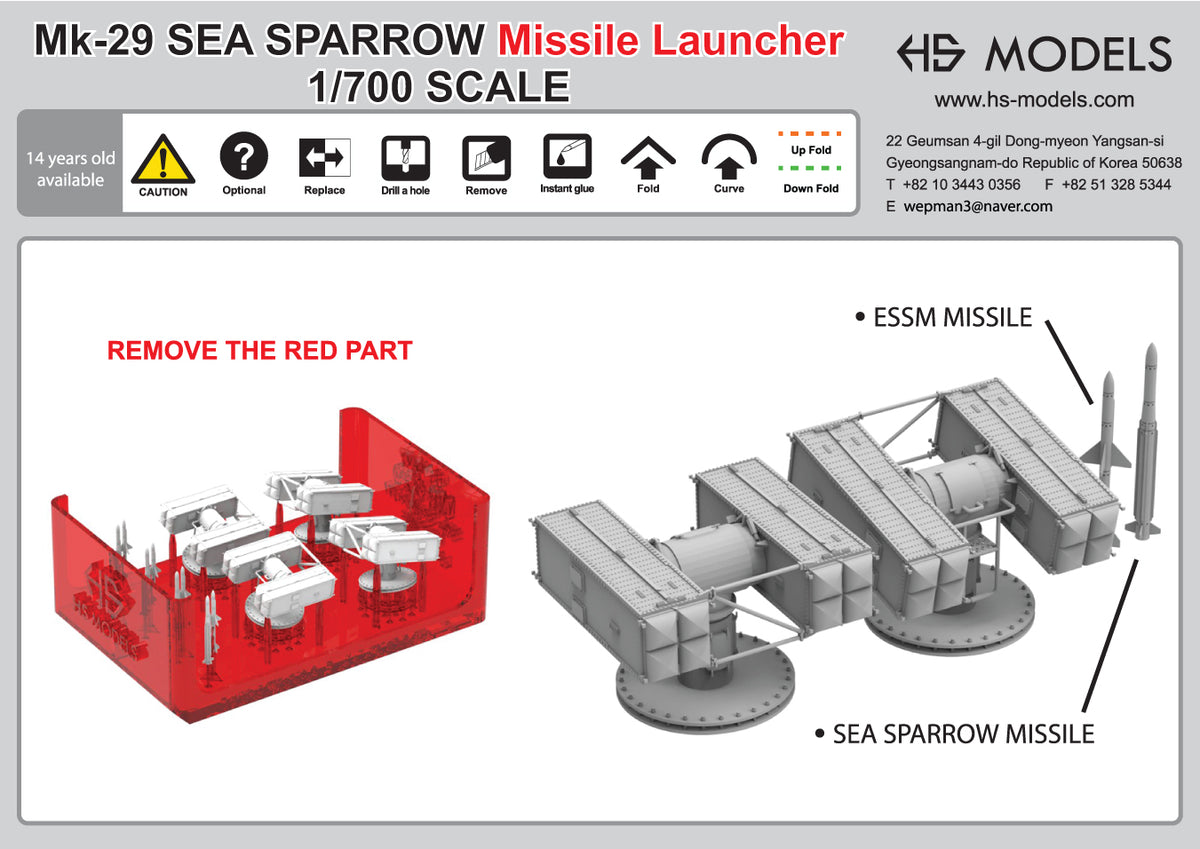 Mk-29 SEA SPARROW Missile Launcher
1/700 SCALE

HS MODELS
www.hs-models.com

14 years old available

CAUTION
Optional
Replace
Drill a hole
Remove
Instant glue
Fold
Curve
Up Fold
Down Fold

22 Geumsan 4-gil Dong-myeon Yangsan-si
Gyeongsangnam-do Republic of Korea 50638
T +82 10 3443 0356 F +82 51 328 5344
E wepman3@naver.com

REMOVE THE RED PART

HS MODELS

• ESSM MISSILE

• SEA SPARROW MISSILE